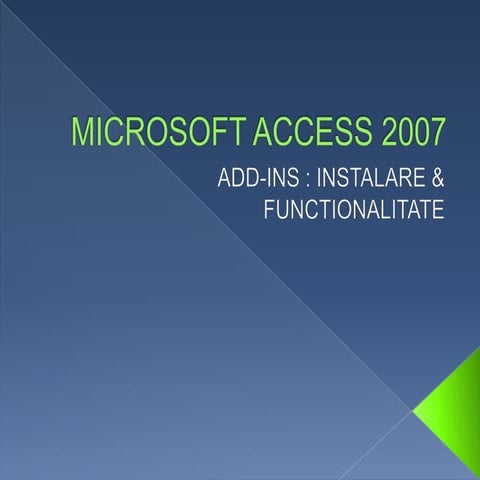 MICROSOFT ACCESS 2007

ADD-INS : INSTALARE & FUNCTIONALITATE